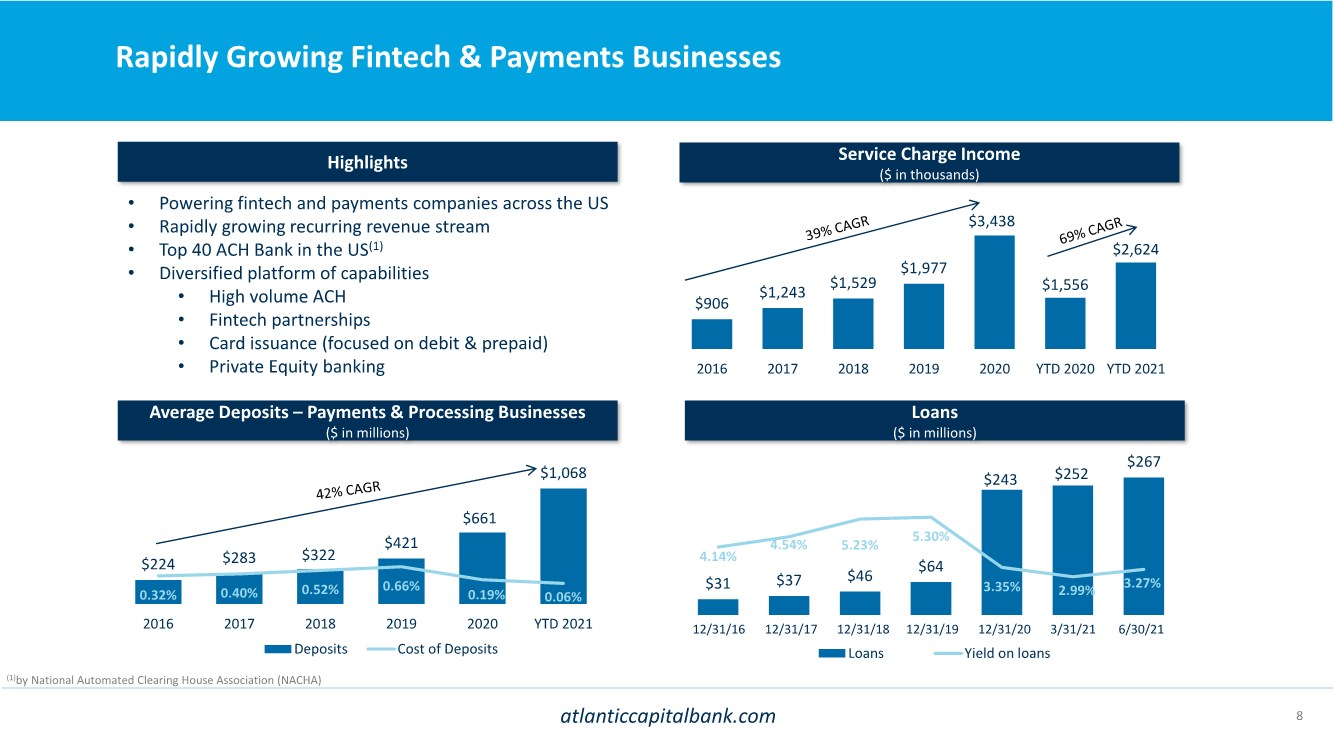 Rapidly Growing Fintech & Payments Businesses

Highlights

• Powering fintech and payments companies across the US
• Rapidly growing recurring revenue stream
• Top 40 ACH Bank in the US$^{(1)}$
• Diversified platform of capabilities
  • High volume ACH
  • Fintech partnerships
  • Card issuance (focused on debit & prepaid)
  • Private Equity banking

Service Charge Income
($ in thousands)

39% CAGR
69% CAGR

$906 $1,243 $1,529 $1,977 $3,438 $1,556 $2,624

2016 2017 2018 2019 2020 YTD 2020 YTD 2021

Average Deposits – Payments & Processing Businesses
($ in millions)

42% CAGR

$224 $283 $322 $421 $661 $1,068

0.32% 0.40% 0.52% 0.66% 0.19% 0.06%

2016 2017 2018 2019 2020 YTD 2021

Deposits Cost of Deposits

Loans
($ in millions)

$31 $37 $46 $64 $243 $252 $267

4.14% 4.54% 5.23% 5.30% 3.35% 2.99% 3.27%

12/31/16 12/31/17 12/31/18 12/31/19 12/31/20 3/31/21 6/30/21

Loans Yield on loans

$^{(1)}$by National Automated Clearing House Association (NACHA)

atlanticcapitalbank.com

8